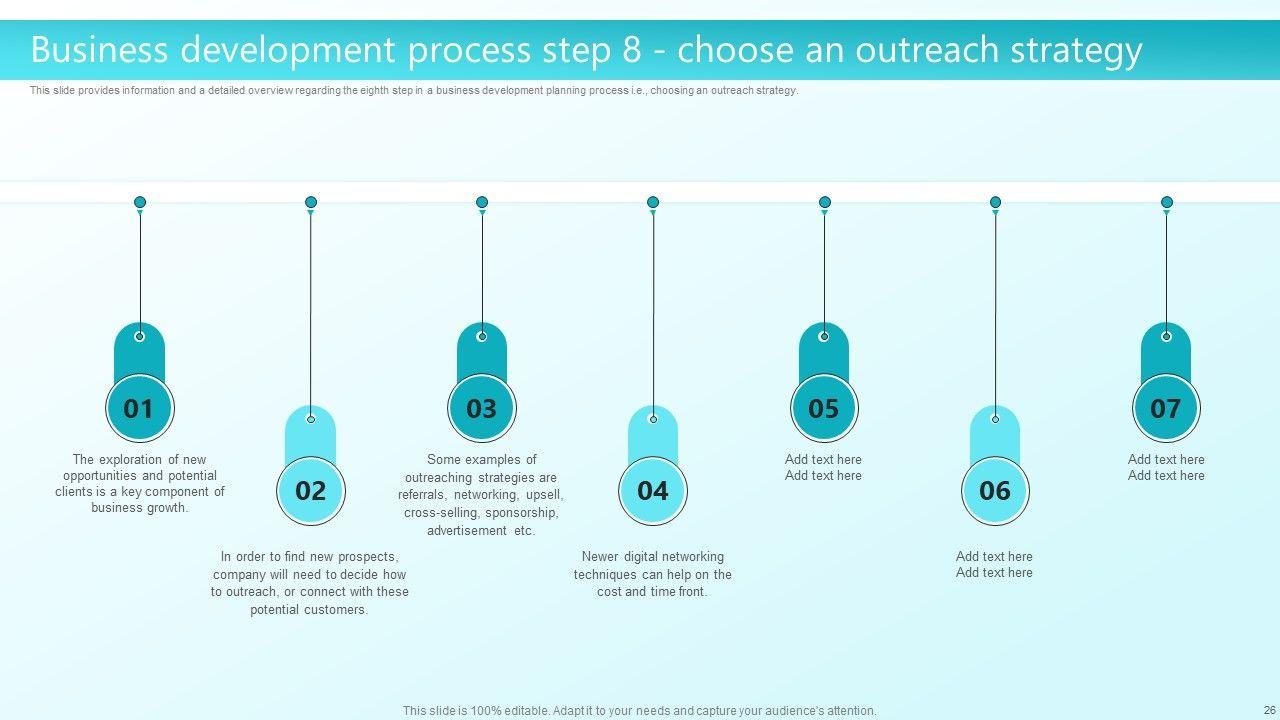 Business development process step 8 - choose an outreach strategy

This slide provides information and a detailed overview regarding the eighth step in a business development planning process i.e., choosing an outreach strategy.

01

The exploration of new opportunities and potential clients is a key component of business growth.

02

In order to find new prospects, company will need to decide how to outreach, or connect with these potential customers.

03

Some examples of outreaching strategies are referrals, networking, upsell, cross-selling, sponsorship, advertisement etc.

04

Newer digital networking techniques can help on the cost and time front.

05

Add text here
Add text here

06

Add text here
Add text here

07

Add text here
Add text here

This slide is 100% editable. Adapt it to your needs and capture your audience's attention.

26